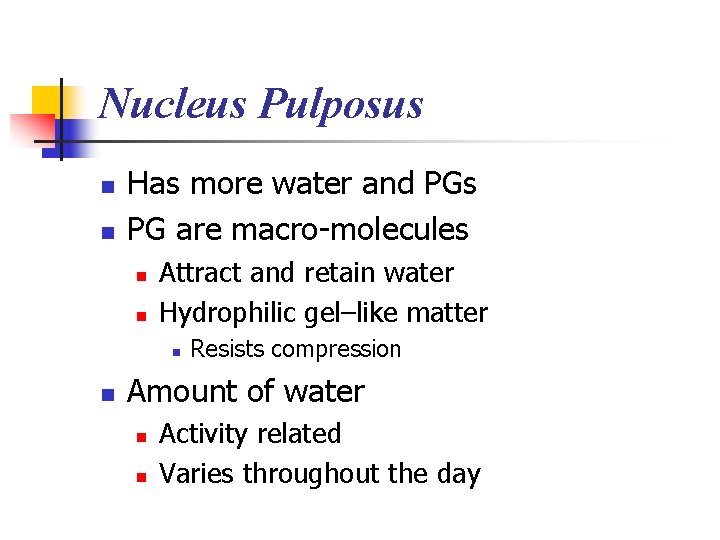 Nucleus Pulposus

- Has more water and PGs
- PG are macro-molecules
  - Attract and retain water
  - Hydrophilic gel–like matter
    - Resists compression
- Amount of water
  - Activity related
  - Varies throughout the day